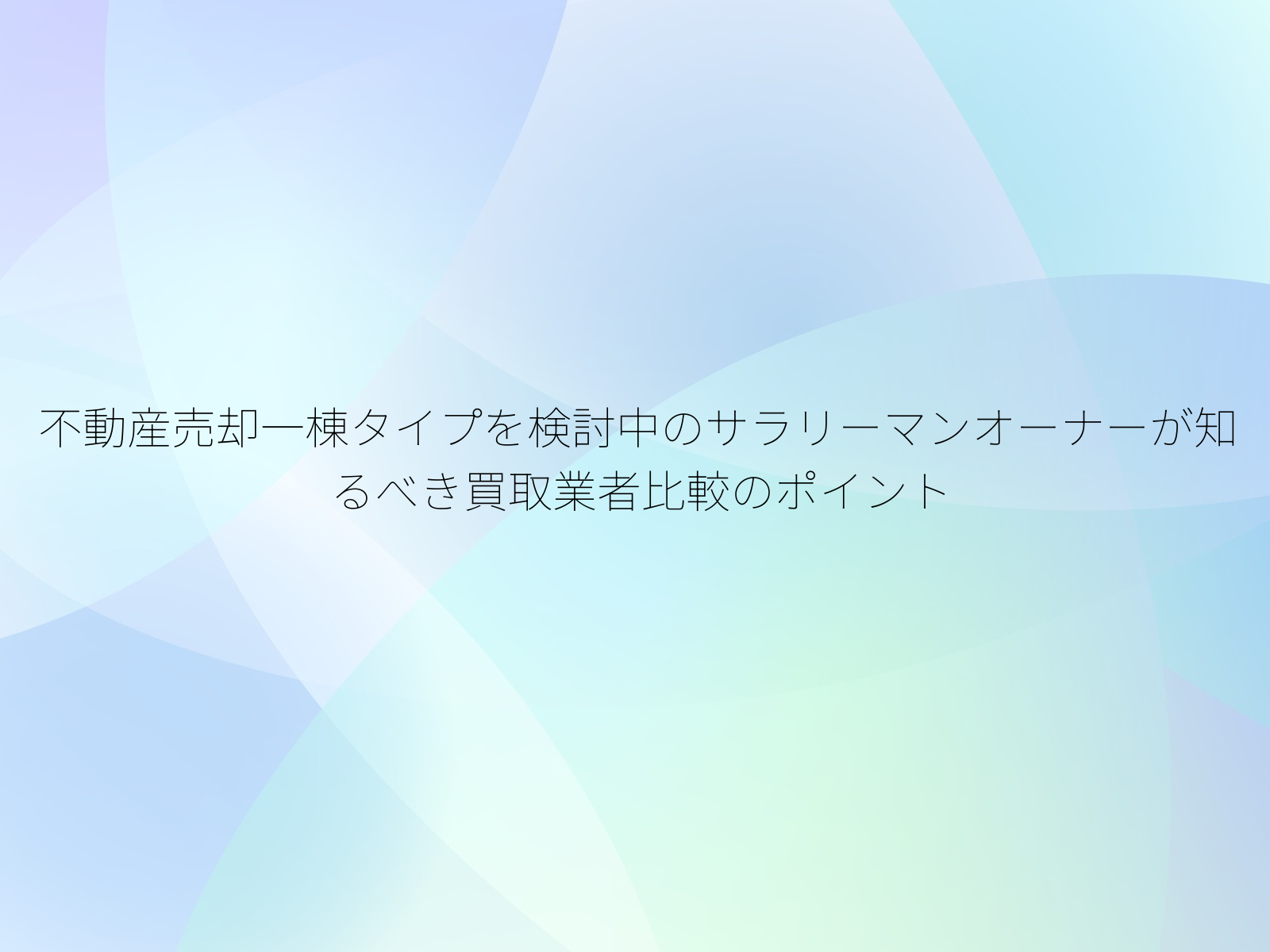 不動産売却一棟タイプを検討中のサラリーマンオーナーが知るべき買取業者比較のポイント